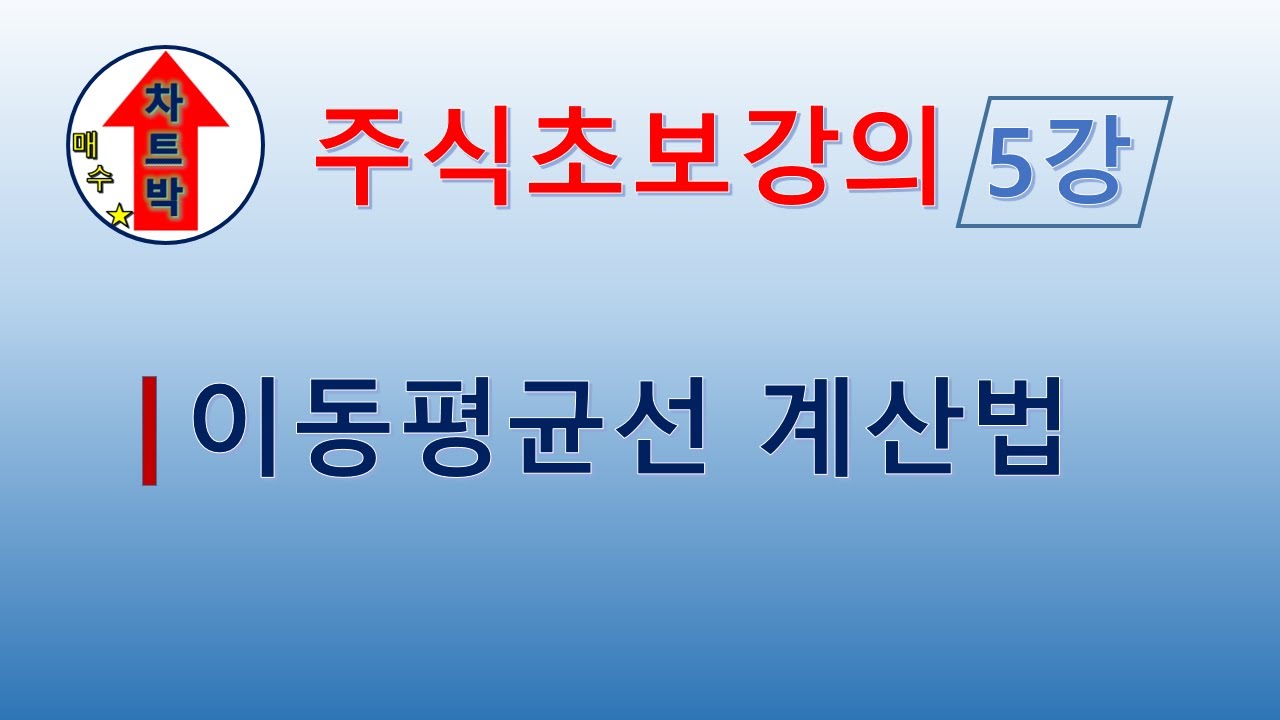 차트박
매수

주식초보강의 5강

이동평균선 계산법